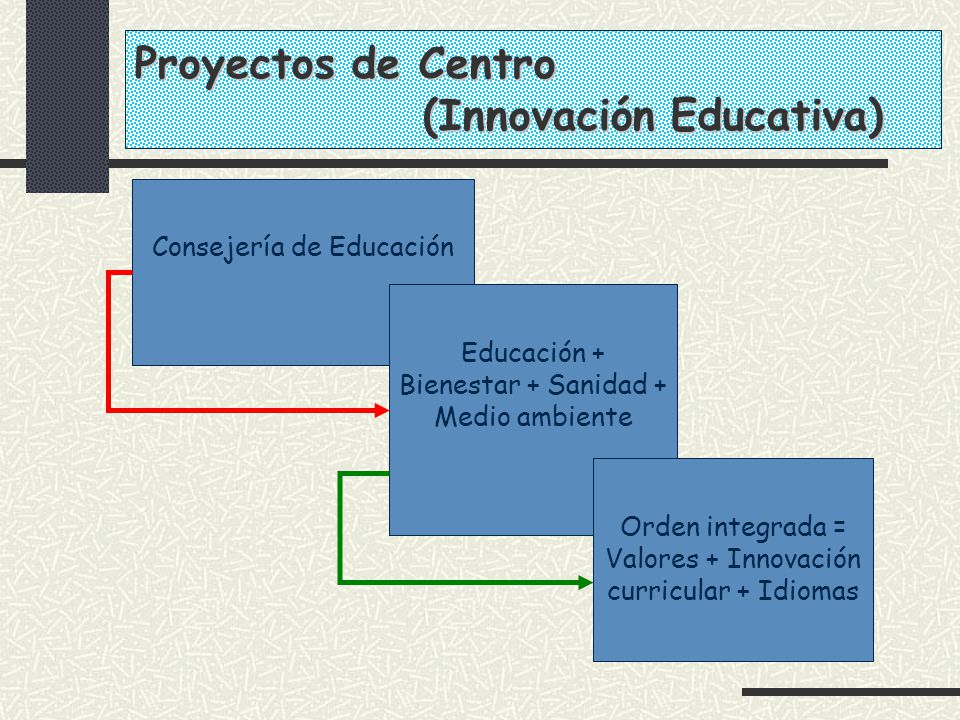 Proyectos de Centro
(Innovación Educativa)

Consejería de Educación

Educación + Bienestar + Sanidad + Medio ambiente

Orden integrada = Valores + Innovación curricular + Idiomas